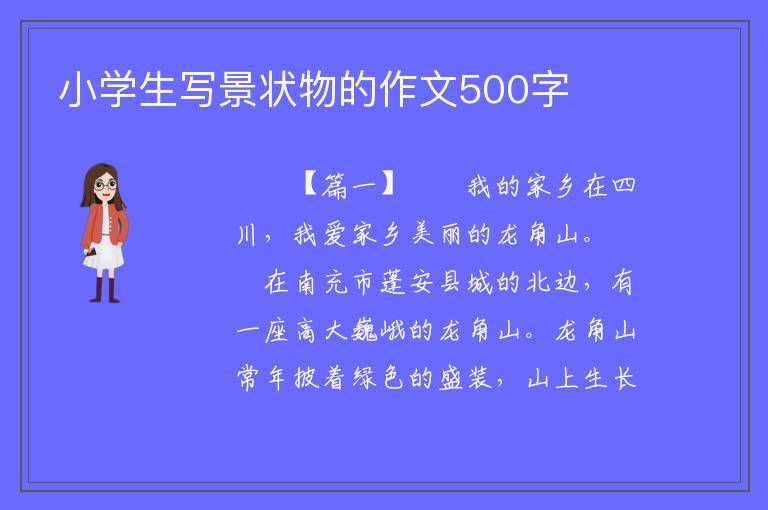 小学生写景状物的作文500字

【篇一】 我的家乡在四川，我爱家乡美丽的龙角山。

在南充市蓬安县城的北边，有一座高大巍峨的龙角山。龙角山常年披着绿色的盛装，山上生长